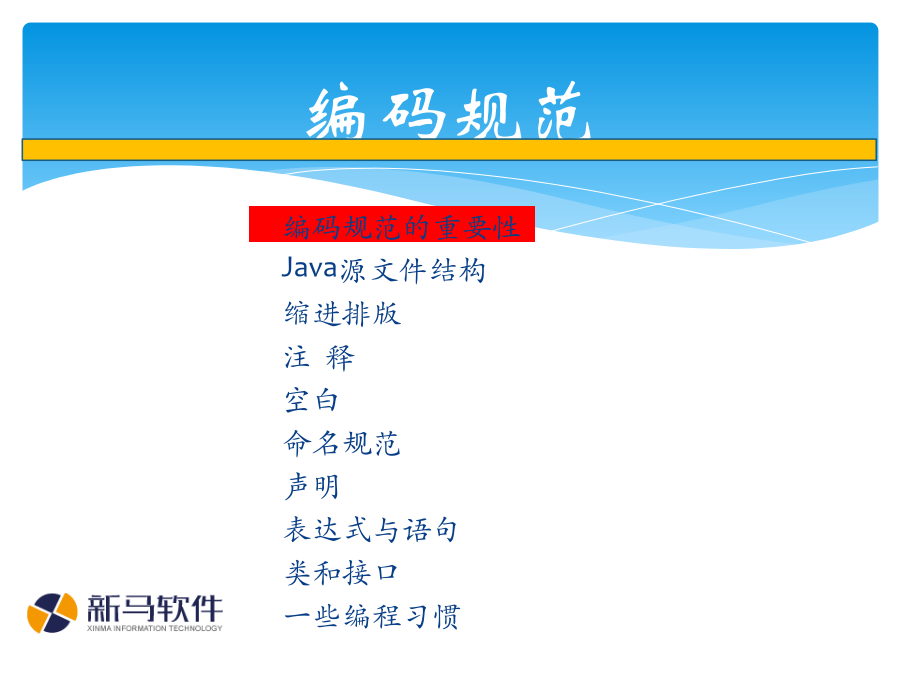 编码规范

编码规范的重要性
Java源文件结构
缩进排版
注 释
空白
命名规范
声明
表达式与语句
类和接口
一些编程习惯

新马软件
XINMA INFORMATION TECHNOLOGY